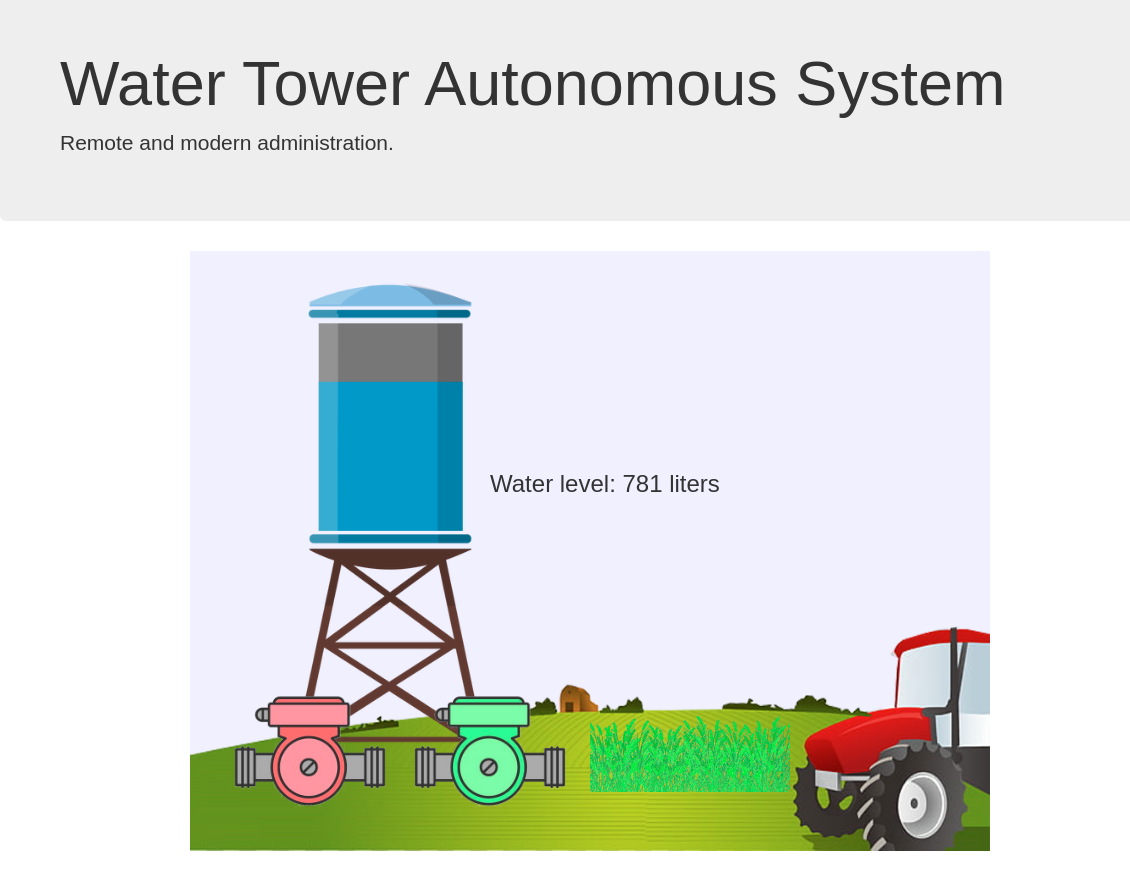 Water Tower Autonomous System

Remote and modern administration.

Water level: 781 liters